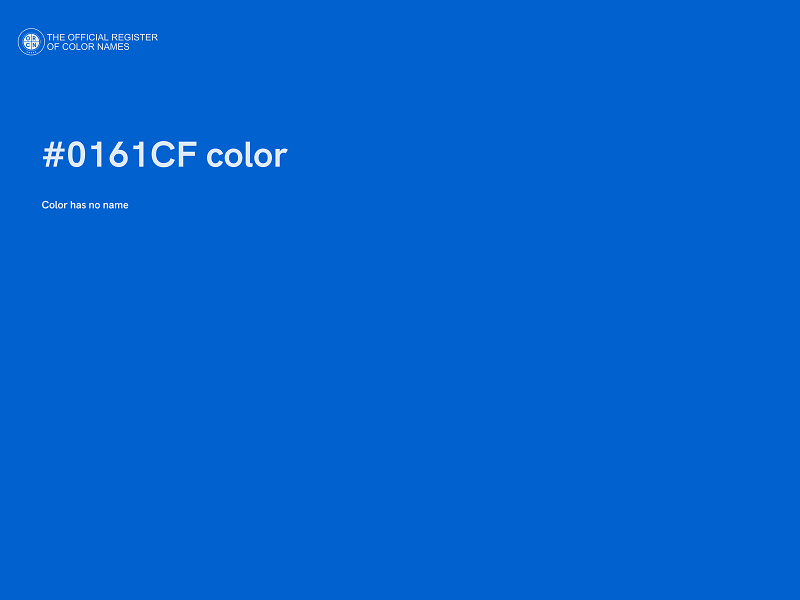 THE OFFICIAL REGISTER
OF COLOR NAMES

#0161CF color

Color has no name